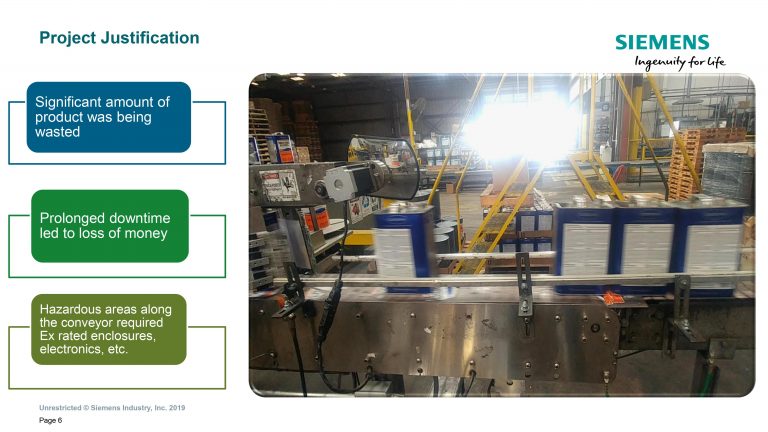 Project Justification

SIEMENS
Ingenuity for life

Significant amount of product was being wasted

Prolonged downtime led to loss of money

Hazardous areas along the conveyor required Ex rated enclosures, electronics, etc.

Unrestricted © Siemens Industry, Inc. 2019
Page 6